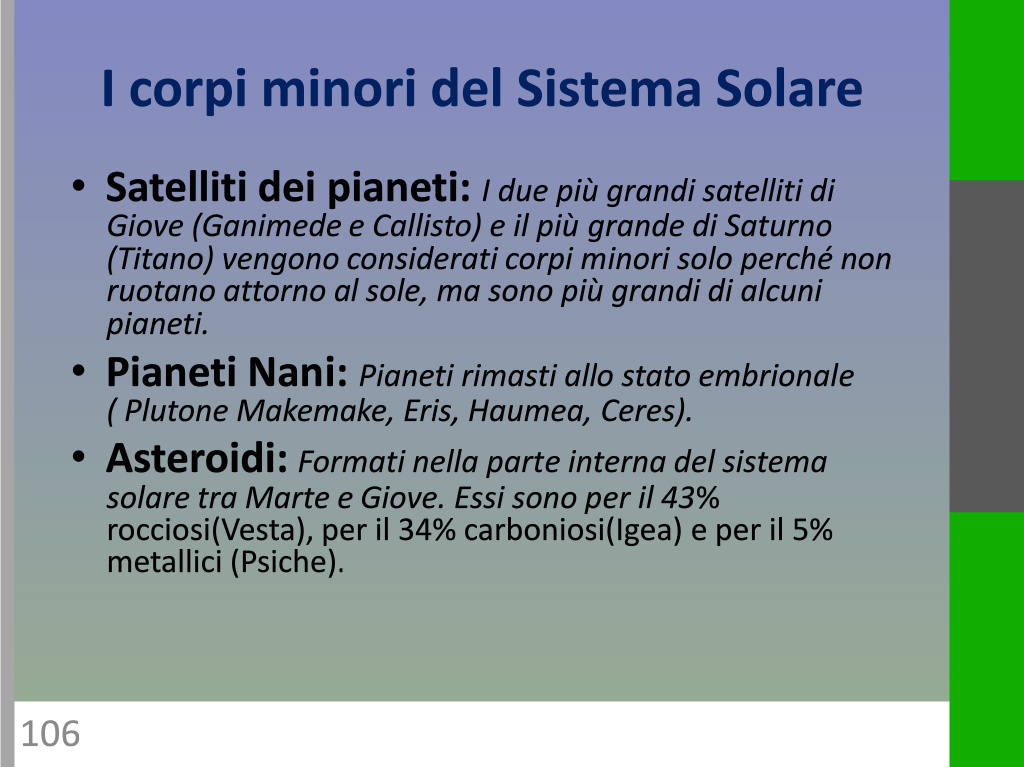 I corpi minori del Sistema Solare

• Satelliti dei pianeti: I due più grandi satelliti di Giove (Ganimede e Callisto) e il più grande di Saturno (Titano) vengono considerati corpi minori solo perché non ruotano attorno al sole, ma sono più grandi di alcuni pianeti.

• Pianeti Nani: Pianeti rimasti allo stato embrionale ( Plutone Makemake, Eris, Haumea, Ceres).

• Asteroidi: Formati nella parte interna del sistema solare tra Marte e Giove. Essi sono per il 43% rocciosi(Vesta), per il 34% carboniosi(Igea) e per il 5% metallici (Psiche).

106